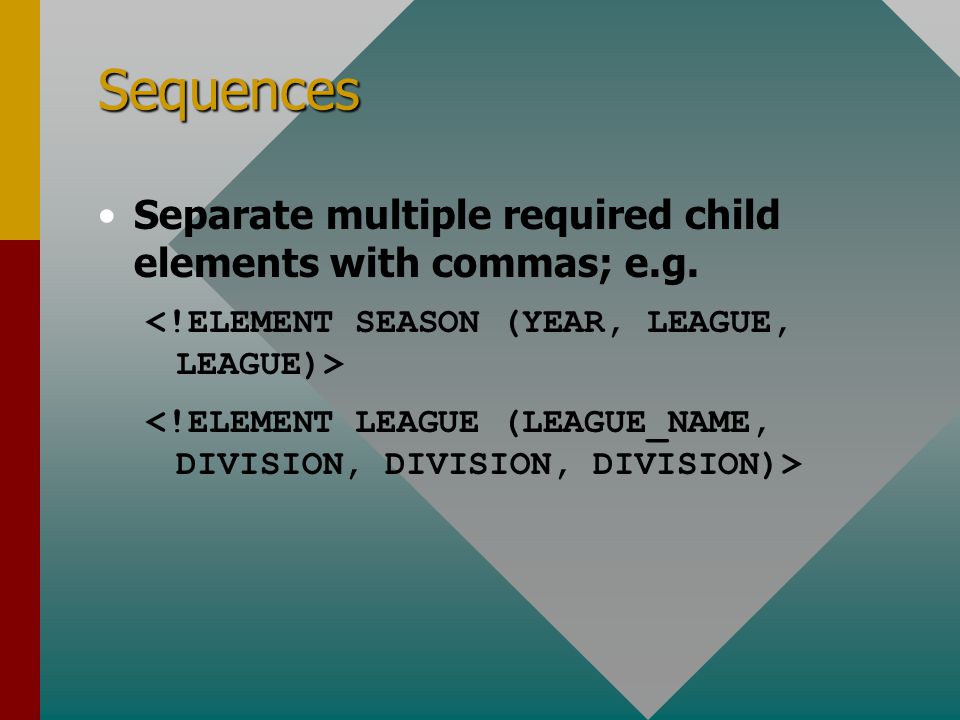 Sequences

• Separate multiple required child elements with commas; e.g.

<!ELEMENT SEASON (YEAR, LEAGUE, LEAGUE)>

<!ELEMENT LEAGUE (LEAGUE_NAME, DIVISION, DIVISION, DIVISION)>